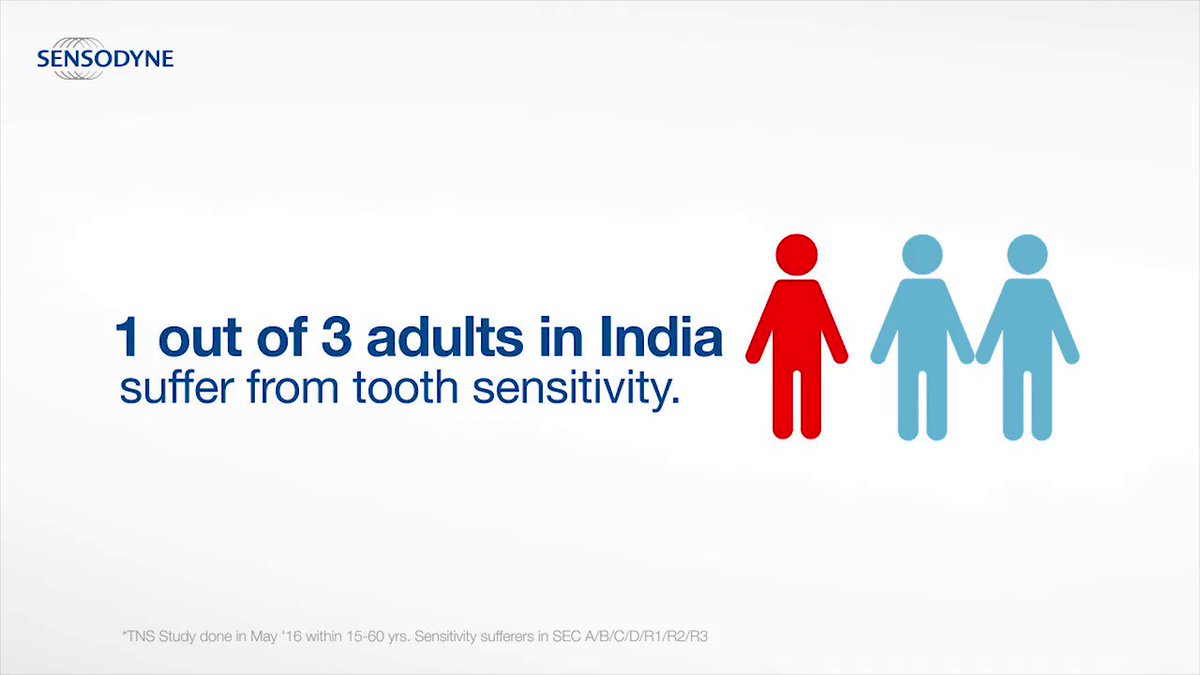 SENSODYNE

1 out of 3 adults in India
suffer from tooth sensitivity.

*TNS Study done in May '16 within 15-60 yrs. Sensitivity sufferers in SEC A/B/C/D/R1/R2/R3